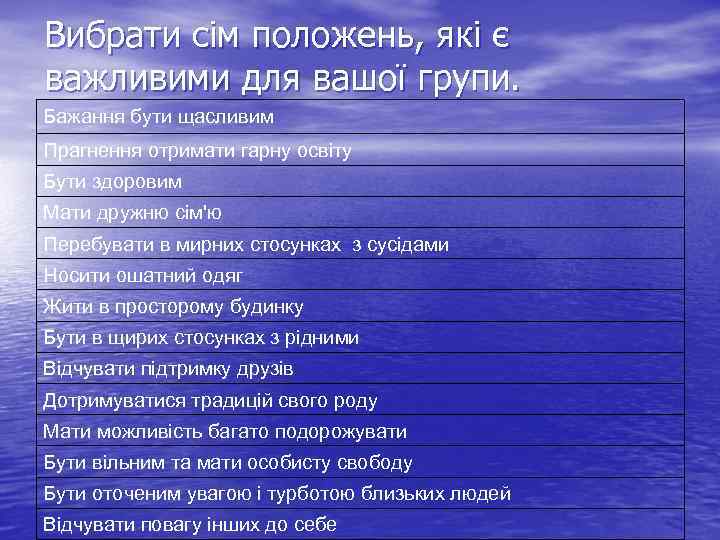 Вибрати сім положень, які є важливими для вашої групи.

| Бажання бути щасливим |
|---|
| Прагнення отримати гарну освіту |
| Бути здоровим |
| Мати дружню сім'ю |
| Перебувати в мирних стосунках  з сусідами |
| Носити ошатний одяг |
| Жити в просторому будинку |
| Бути в щирих стосунках з рідними |
| Відчувати підтримку друзів |
| Дотримуватися традицій свого роду |
| Мати можливість багато подорожувати |
| Бути вільним та мати особисту свободу |
| Бути оточеним увагою і турботою близьких людей |
| Відчувати повагу інших до себе |